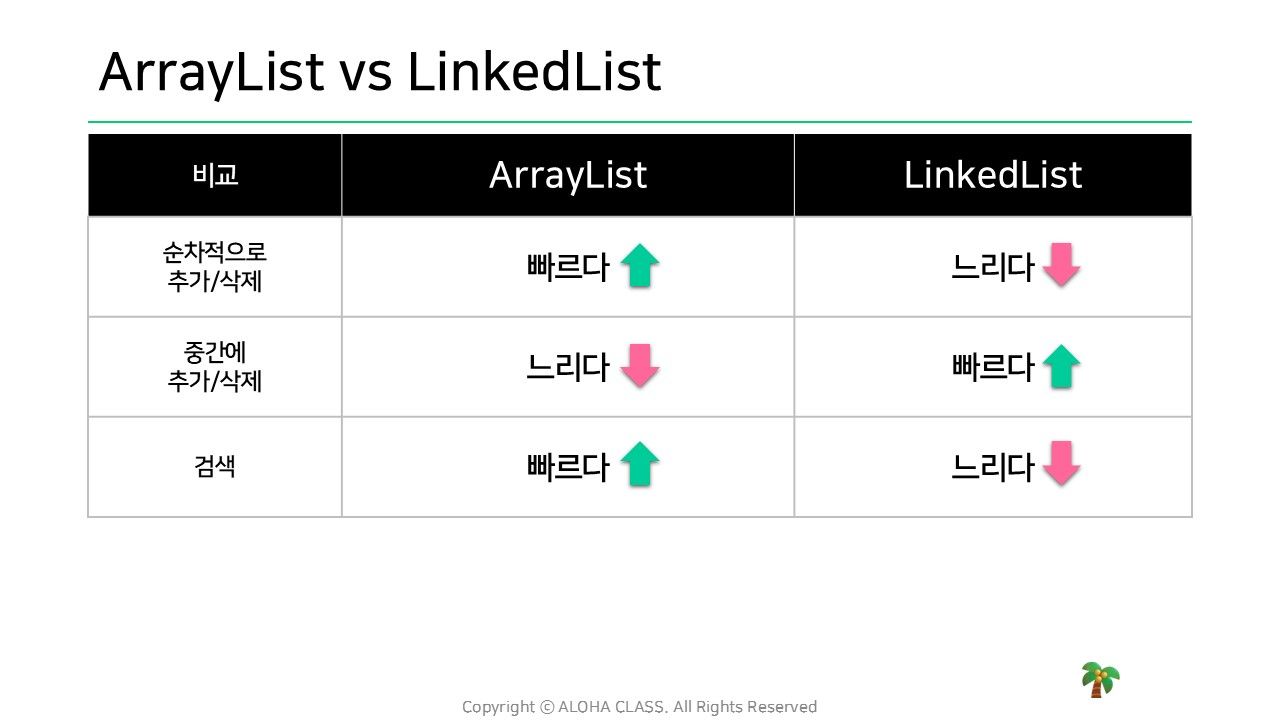 ArrayList vs LinkedList

| 비교 | ArrayList | LinkedList |
|---|---|---|
| 순차적으로 추가/삭제 | 빠르다 | 느리다 |
| 중간에 추가/삭제 | 느리다 | 빠르다 |
| 검색 | 빠르다 | 느리다 |

Copyright © ALOHA CLASS. All Rights Reserved